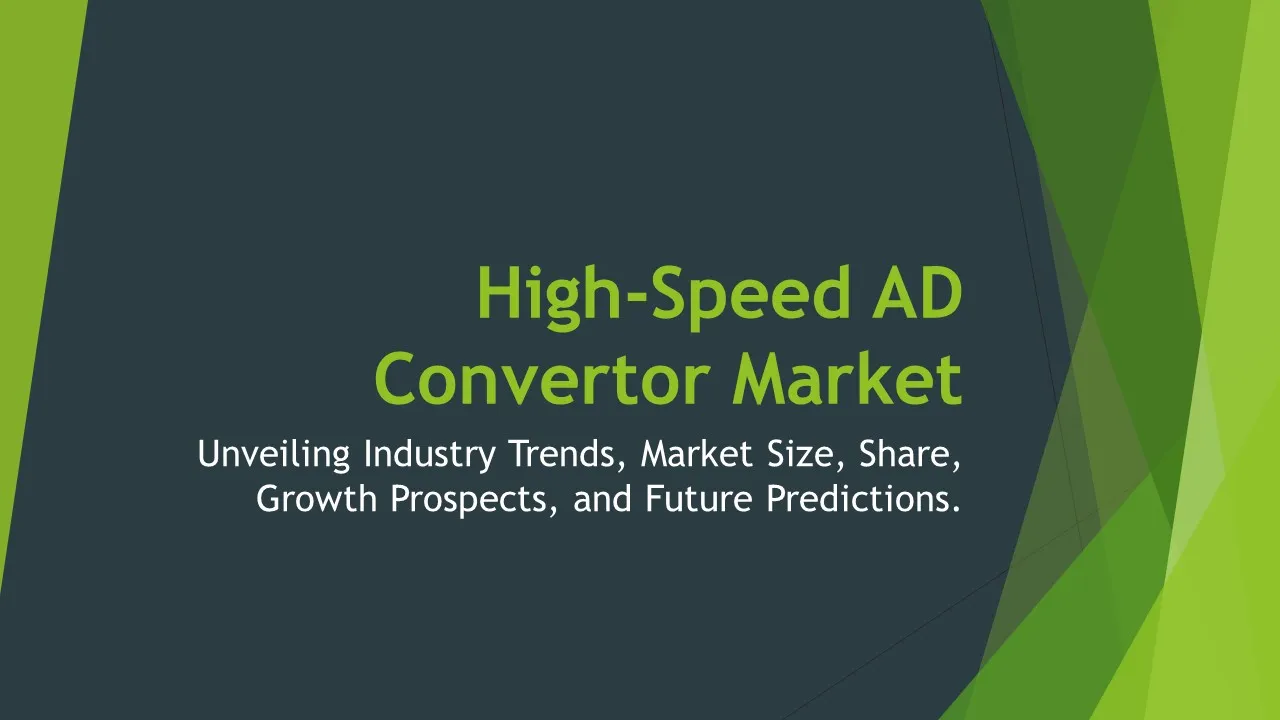 High-Speed AD Convertor Market

Unveiling Industry Trends, Market Size, Share, Growth Prospects, and Future Predictions.